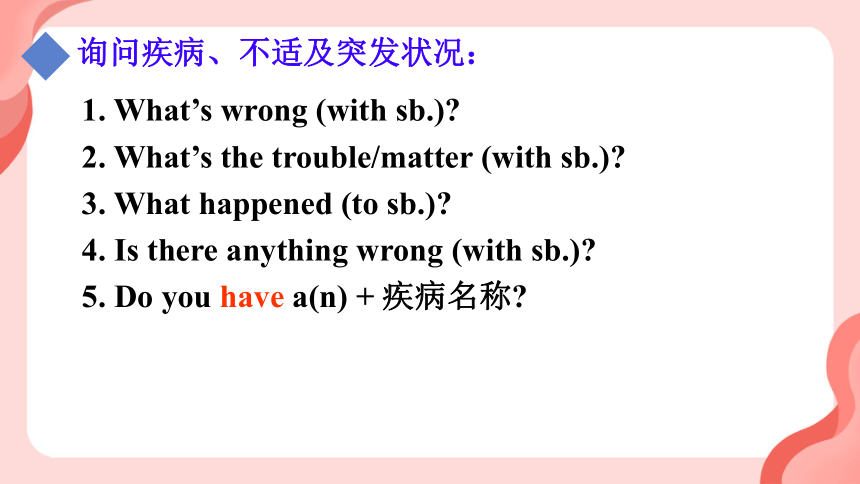 询问疾病、不适及突发状况：

1. What’s wrong (with sb.)?

2. What’s the trouble/matter (with sb.)?

3. What happened (to sb.)?

4. Is there anything wrong (with sb.)?

5. Do you have a(n) + 疾病名称?